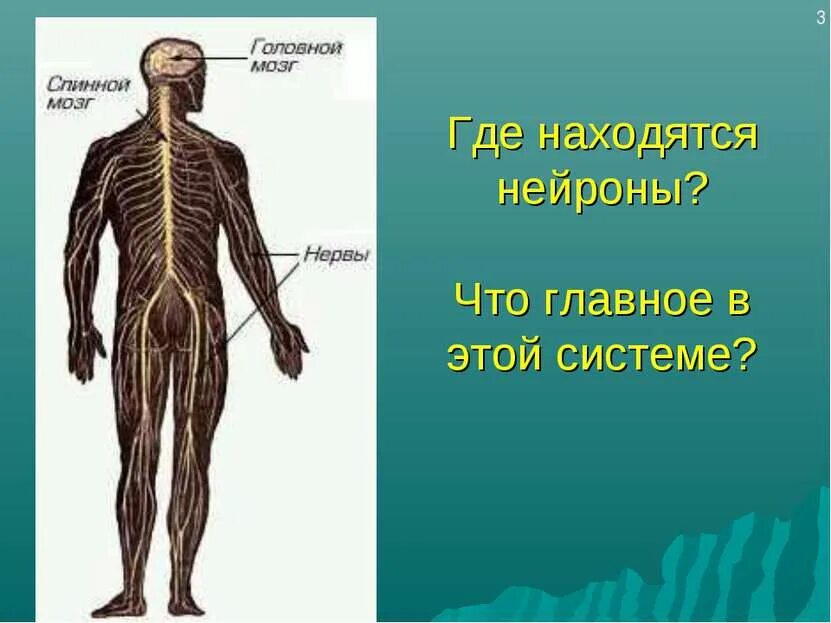 3

Головной мозг

Спинной мозг

Нервы

Где находятся нейроны?

Что главное в этой системе?